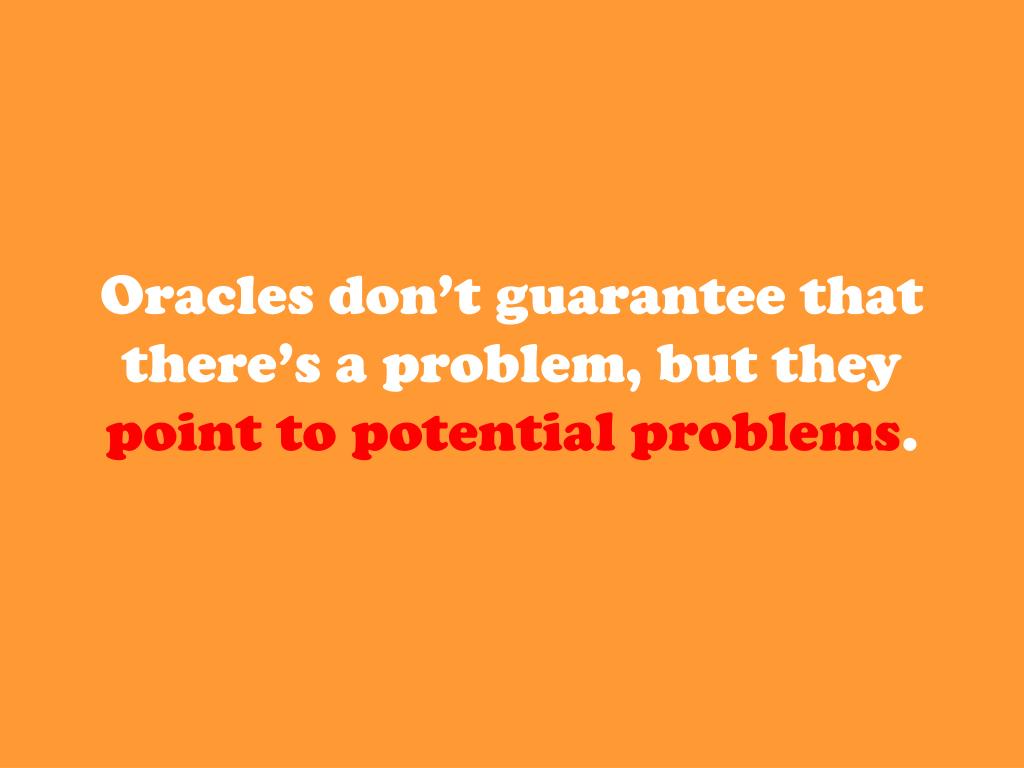 Oracles don’t guarantee that there’s a problem, but they point to potential problems.